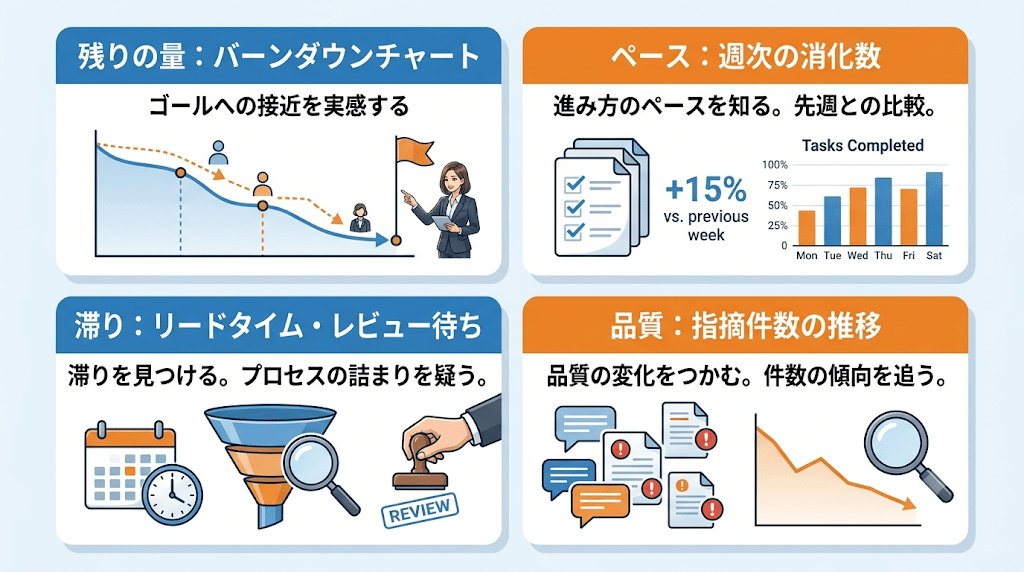 残りの量：バーンダウンチャート

ゴールへの接近を実感する

ペース：週次の消化数

進み方のペースを知る。先週との比較。

+15%
vs. previous week

Tasks Completed

100%
75%
50%
25%
0%

Mon Tue Wed Thu Fri Sat

滞り：リードタイム・レビュー待ち

滞りを見つける。プロセスの詰まりを疑う。

REVIEW

品質：指摘件数の推移

品質の変化をつかむ。件数の傾向を追う。